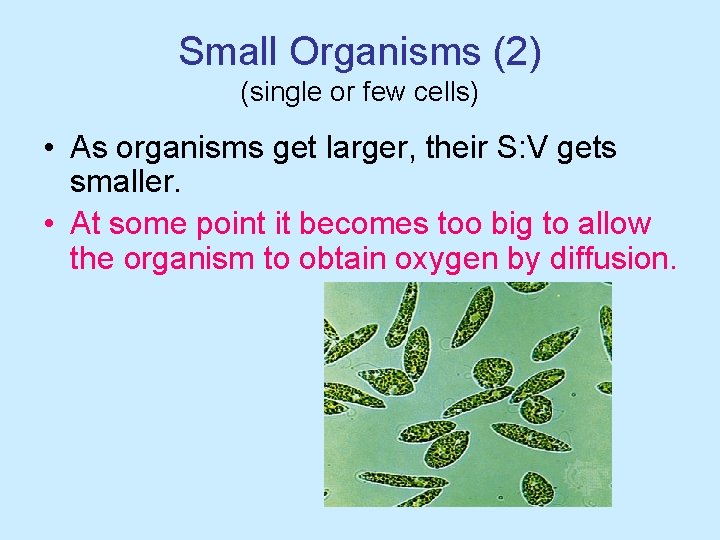 Small Organisms (2)
(single or few cells)

• As organisms get larger, their S:V gets smaller.

• At some point it becomes too big to allow the organism to obtain oxygen by diffusion.